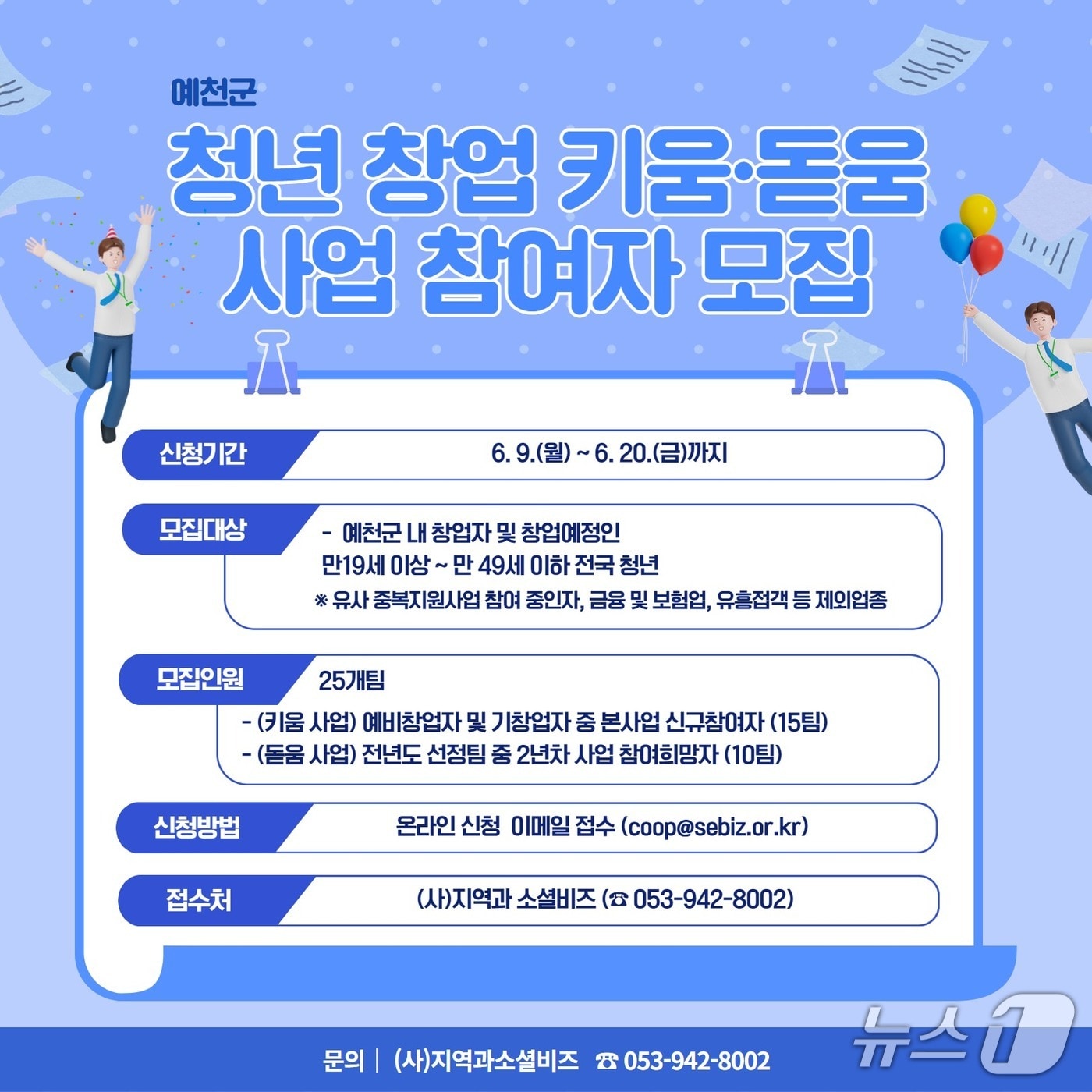 예천군

청년 창업 키움·돋움 사업 참여자 모집

신청기간
6. 9.(월) ~ 6. 20.(금)까지

모집대상
- 예천군 내 창업자 및 창업예정인 만19세 이상 ~ 만 49세 이하 전국 청년
※ 유사 중복지원사업 참여 중인자, 금융 및 보험업, 유흥접객 등 제외업종

모집인원
25개팀
- (키움 사업) 예비창업자 및 기창업자 중 본사업 신규참여자 (15팀)
- (돋움 사업) 전년도 선정팀 중 2년차 사업 참여희망자 (10팀)

신청방법
온라인 신청 이메일 접수 (coop@sebiz.or.kr)

접수처
(사)지역과 소셜비즈 (☎ 053-942-8002)

문의 | (사)지역과소셜비즈 ☎ 053-942-8002

뉴스1